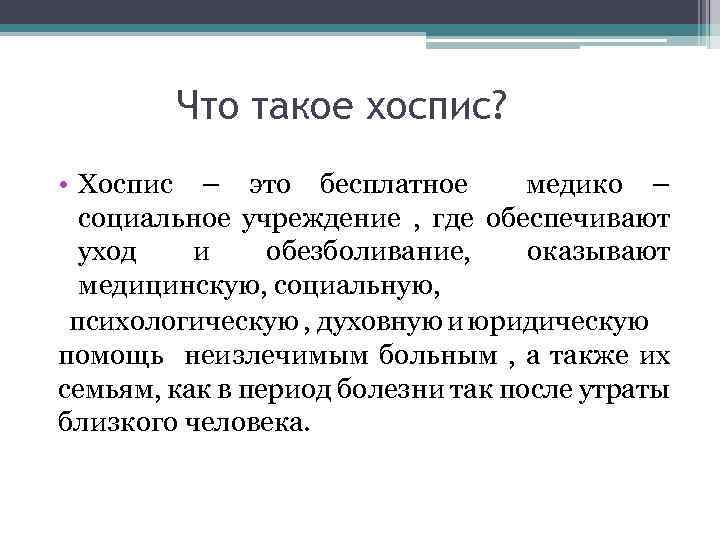 Что такое хоспис?

• Хоспис – это бесплатное медико – социальное учреждение , где обеспечивают уход и обезболивание, оказывают медицинскую, социальную,

психологическую , духовную и юридическую помощь неизлечимым больным , а также их семьям, как в период болезни так после утраты близкого человека.